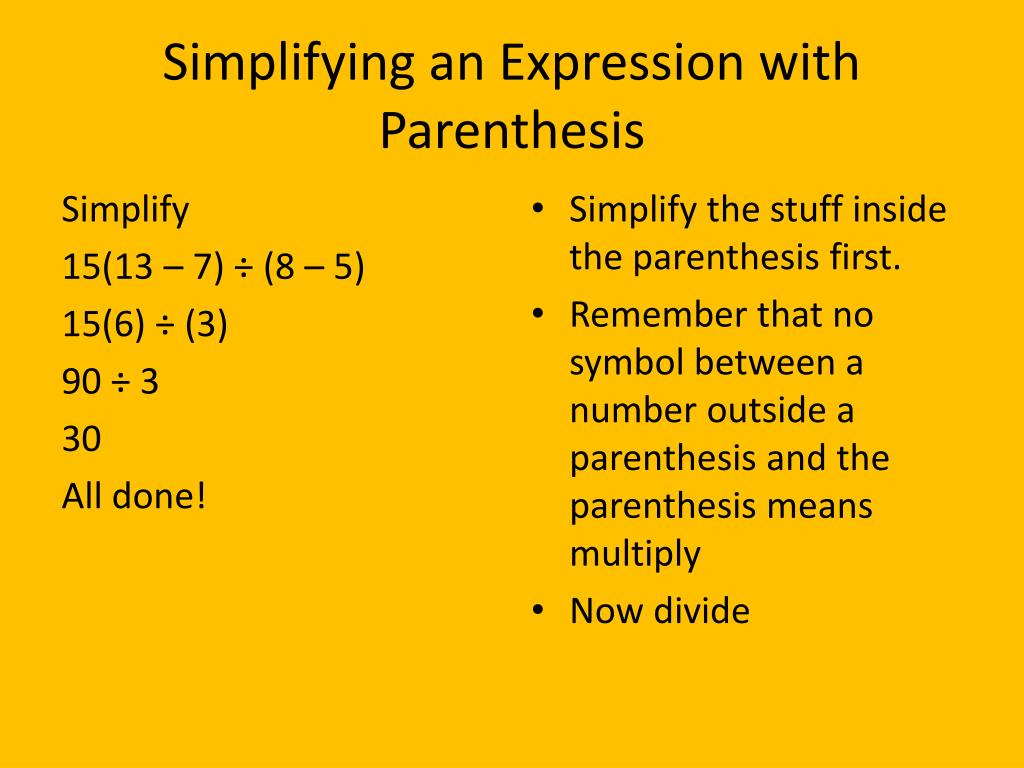 Simplifying an Expression with Parenthesis

Simplify

$15(13 - 7) \div (8 - 5)$

$15(6) \div (3)$

$90 \div 3$

$30$

All done!

• Simplify the stuff inside the parenthesis first.

• Remember that no symbol between a number outside a parenthesis and the parenthesis means multiply

• Now divide